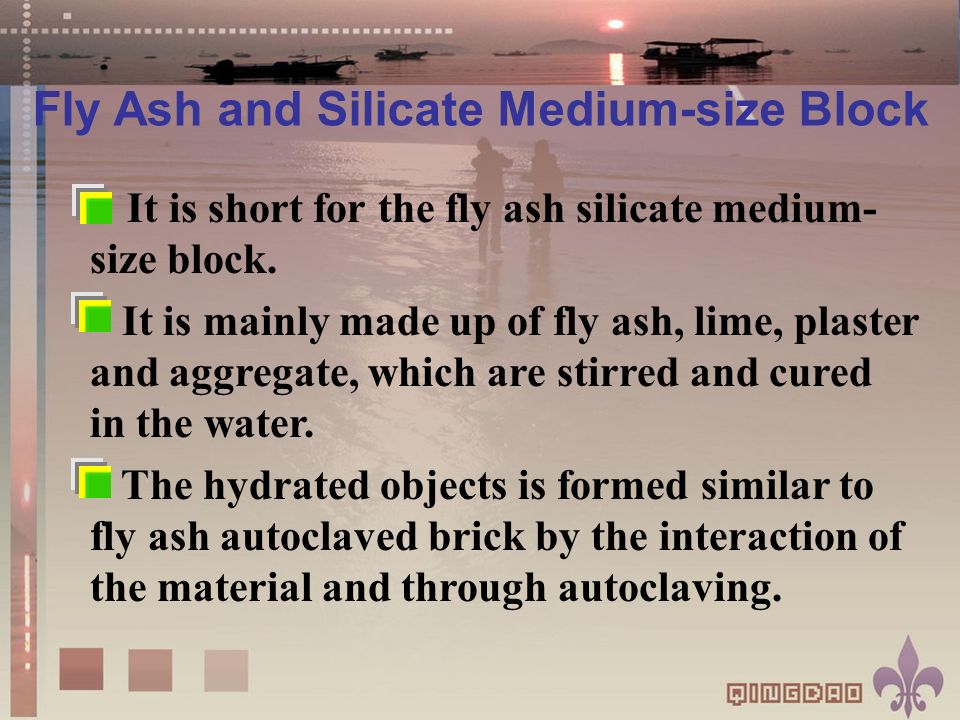 Fly Ash and Silicate Medium-size Block

It is short for the fly ash silicate medium-size block.

It is mainly made up of fly ash, lime, plaster and aggregate, which are stirred and cured in the water.

The hydrated objects is formed similar to fly ash autoclaved brick by the interaction of the material and through autoclaving.

QINGDAO